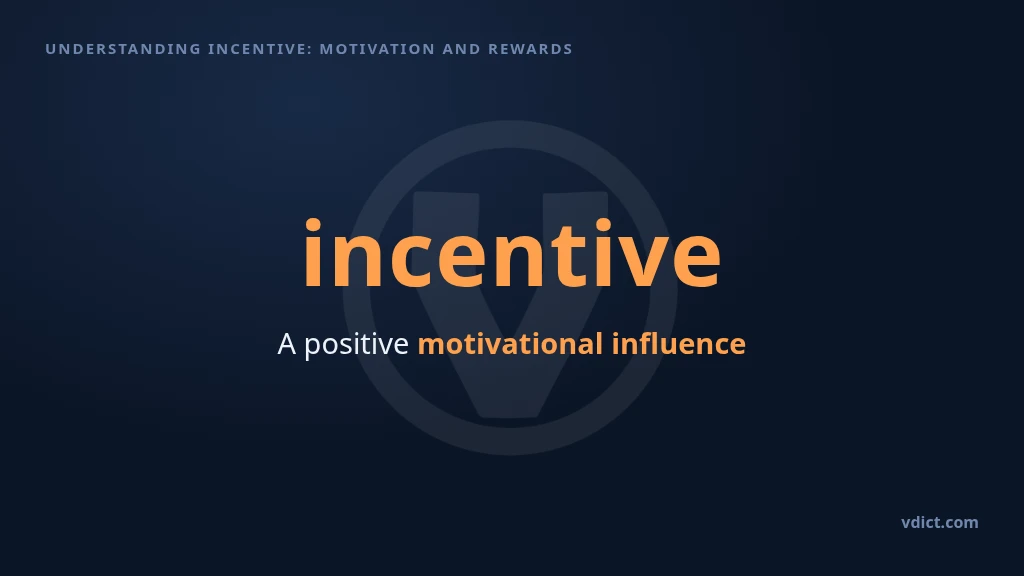 UNDERSTANDING INCENTIVE: MOTIVATION AND REWARDS

incentive

A positive motivational influence

vdict.com